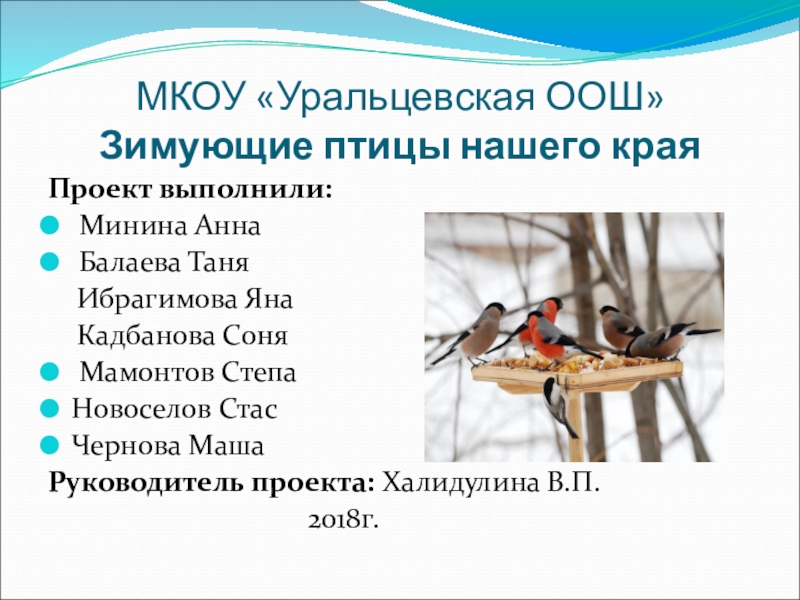 МКОУ «Уральцевская ООШ»
Зимующие птицы нашего края

Проект выполнили:
Минина Анна
Балаева Таня
Ибрагимова Яна
Кадбанова Соня
Мамонтов Степа
Новоселов Стас
Чернова Маша

Руководитель проекта: Халидулина В.П.

2018г.